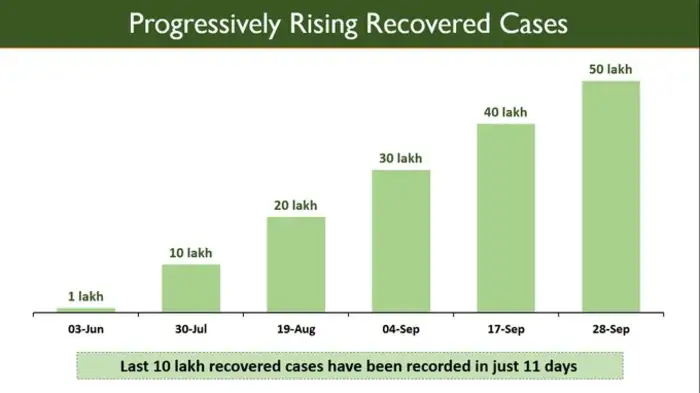 Progressively Rising Recovered Cases

1 lakh
10 lakh
20 lakh
30 lakh
40 lakh
50 lakh

03-Jun
30-Jul
19-Aug
04-Sep
17-Sep
28-Sep

Last 10 lakh recovered cases have been recorded in just 11 days